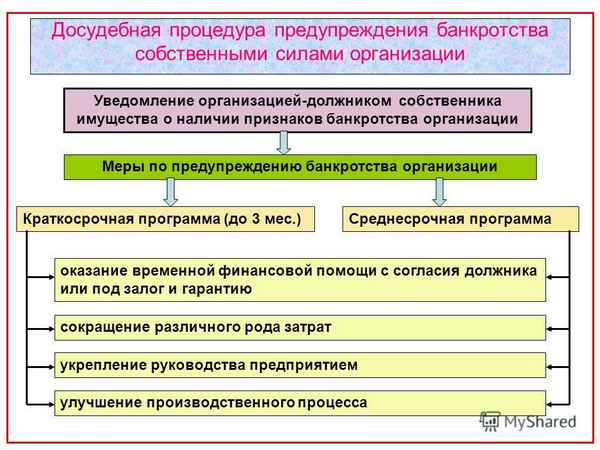 Досудебная процедура предупреждения банкротства собственными силами организации

Уведомление организацией-должником собственника имущества о наличии признаков банкротства организации

Меры по предупреждению банкротства организации

Краткосрочная программа (до 3 мес.)

Среднесрочная программа

оказание временной финансовой помощи с согласия должника или под залог и гарантию

сокращение различного рода затрат

укрепление руководства предприятием

улучшение производственного процесса

MyShared